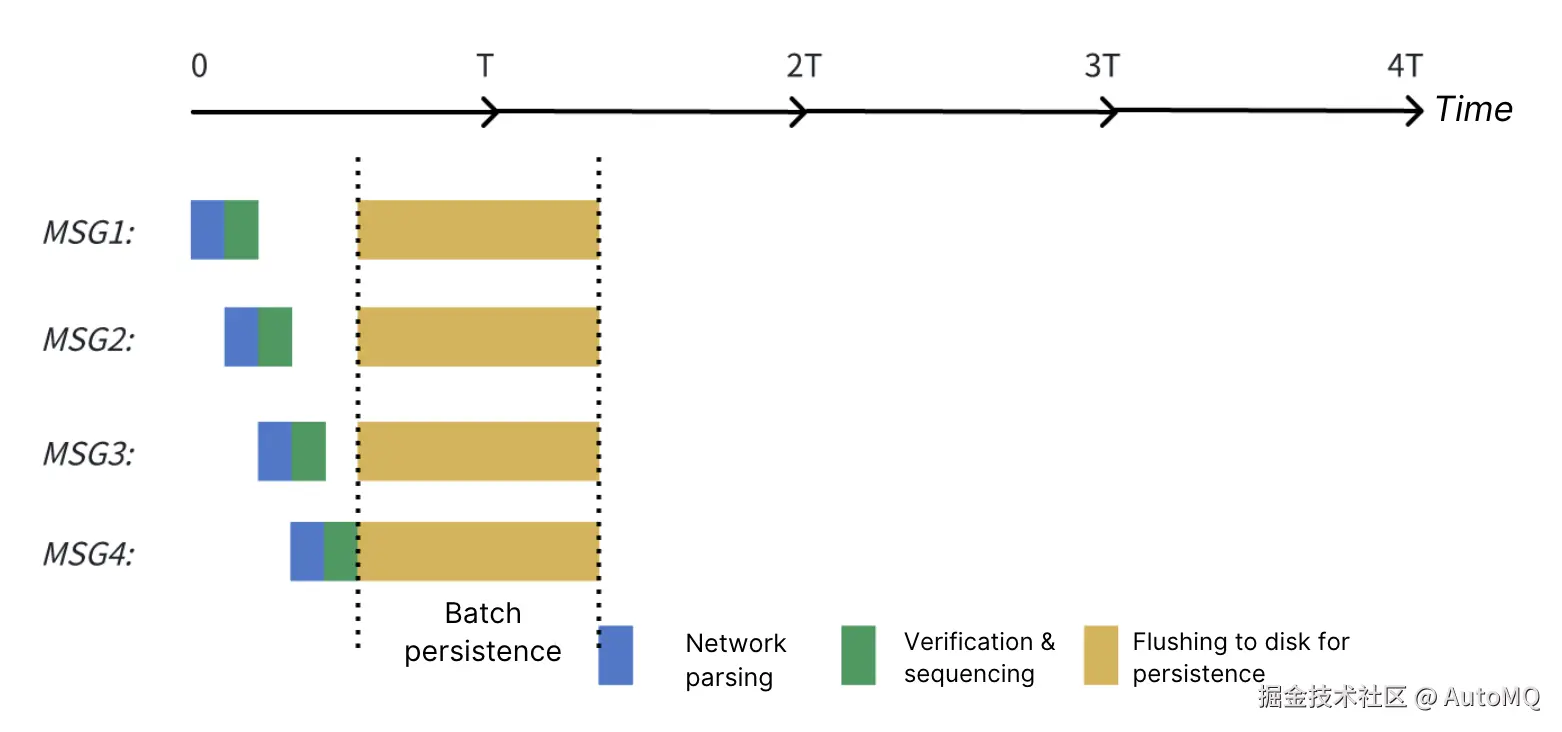 0
T
2T
3T
4T
Time

MSG1:
MSG2:
MSG3:
MSG4:

Batch persistence

Network parsing
Verification & sequencing
Flushing to disk for persistence

掘金技术社区 @ AutoMQ